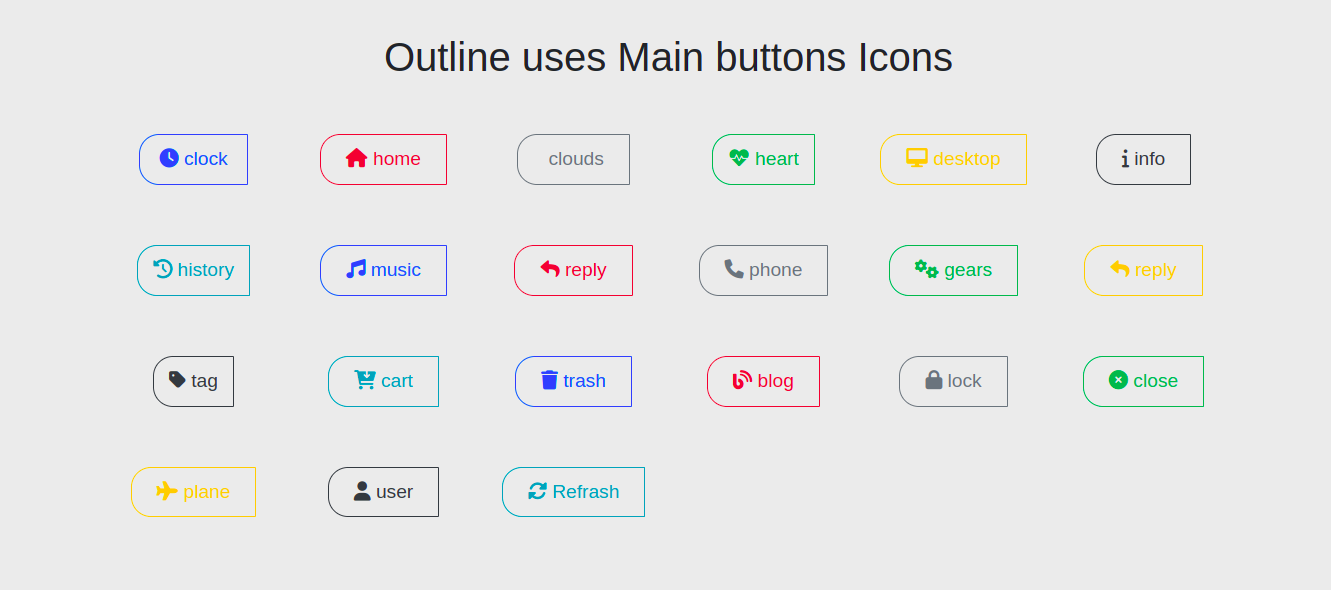 Outline uses Main buttons Icons

clock home clouds heart desktop info

history music reply phone gears reply

tag cart trash blog lock close

plane user Refrash